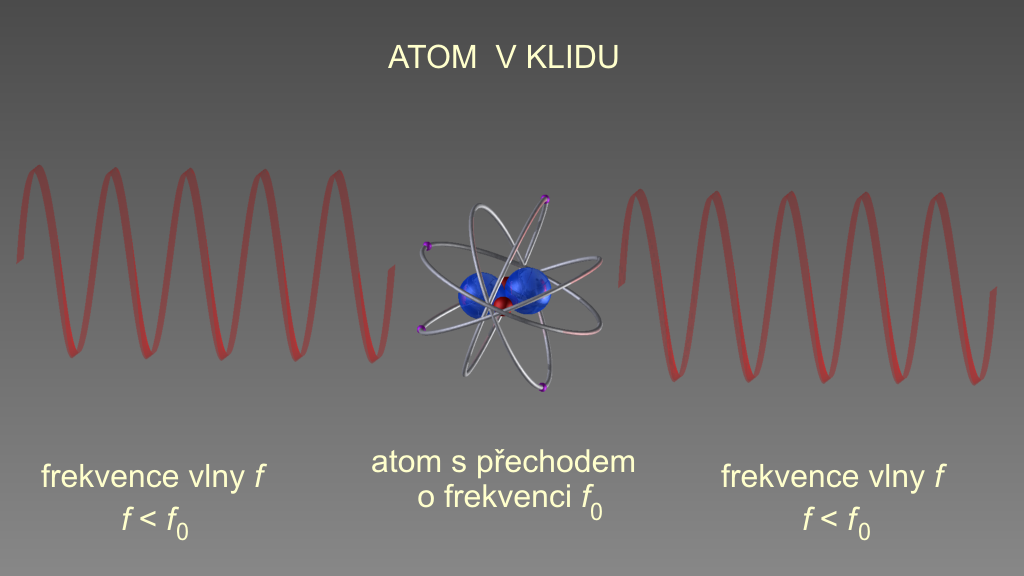 ATOM V KLIDU

frekvence vlny $f$
$f < f_0$

atom s přechodem
o frekvenci $f_0$

frekvence vlny $f$
$f < f_0$